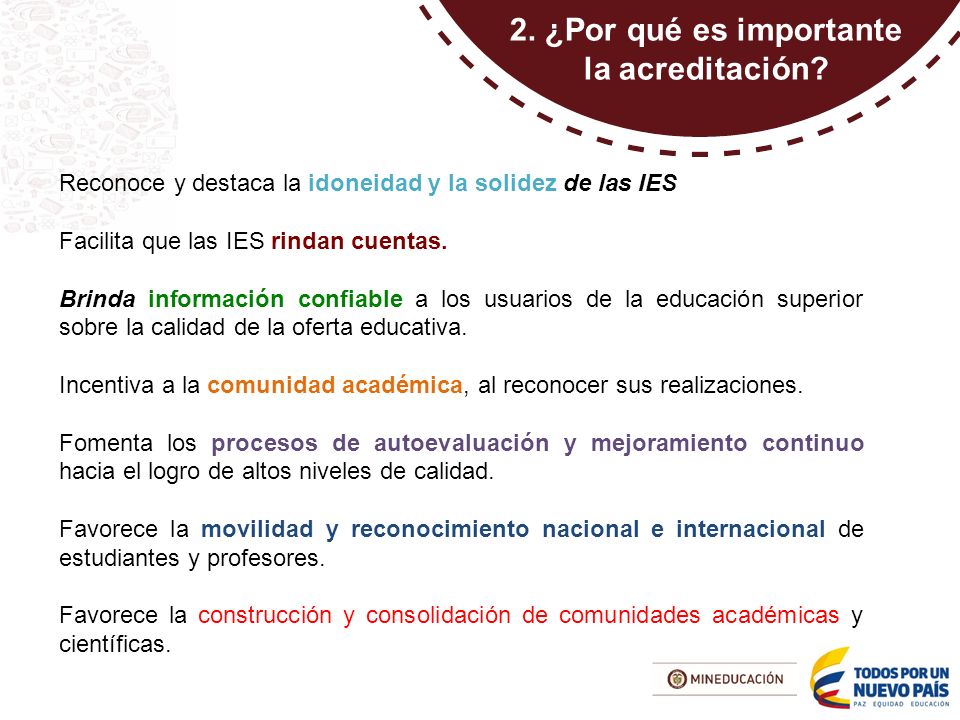 2. ¿Por qué es importante la acreditación?

Reconoce y destaca la idoneidad y la solidez de las IES

Facilita que las IES rindan cuentas.

Brinda información confiable a los usuarios de la educación superior sobre la calidad de la oferta educativa.

Incentiva a la comunidad académica, al reconocer sus realizaciones.

Fomenta los procesos de autoevaluación y mejoramiento continuo hacia el logro de altos niveles de calidad.

Favorece la movilidad y reconocimiento nacional e internacional de estudiantes y profesores.

Favorece la construcción y consolidación de comunidades académicas y científicas.

MINEDUCACIÓN

TODOS POR UN NUEVO PAÍS
PAZ EQUIDAD EDUCACIÓN